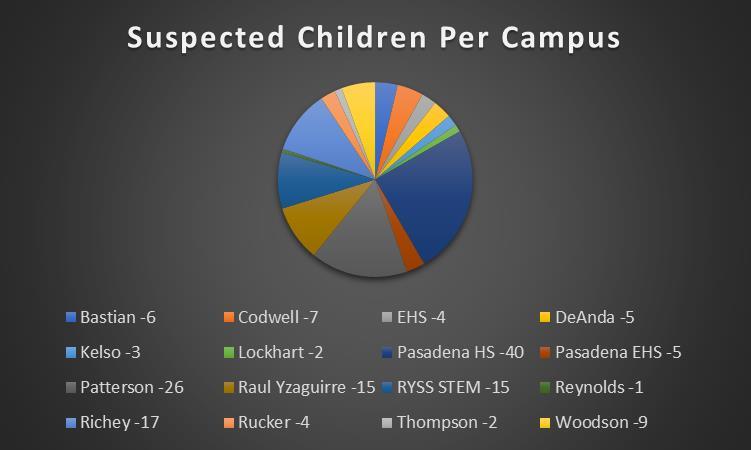 Suspected Children Per Campus

Bastian -6
Codwell -7
EHS -4
DeAnda -5
Kelso -3
Lockhart -2
Pasadena HS -40
Pasadena EHS -5
Patterson -26
Raul Yzaguirre -15
RYSS STEM -15
Reynolds -1
Richey -17
Rucker -4
Thompson -2
Woodson -9